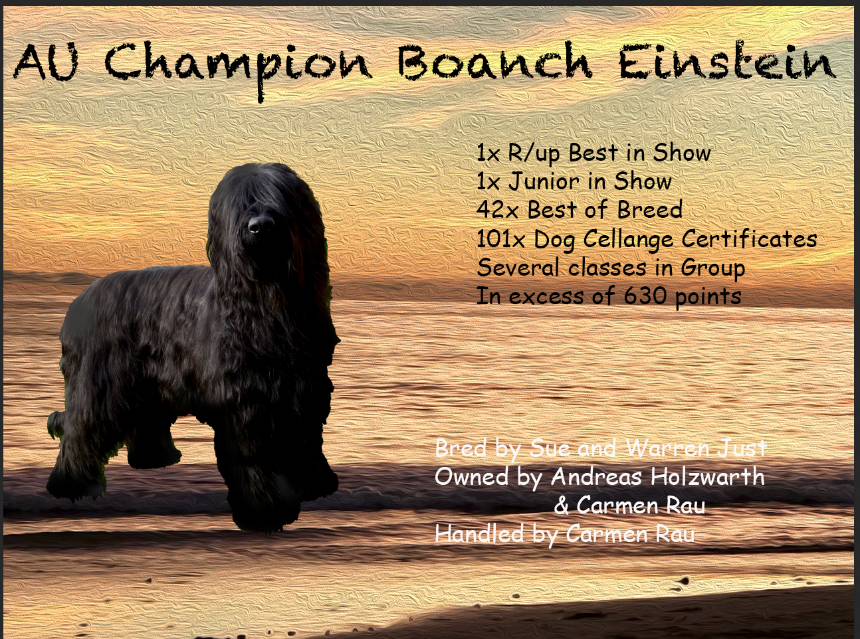 AU Champion Boanch Einstein

1x R/up Best in Show
1x Junior in Show
42x Best of Breed
101x Dog Cellange Certificates
Several classes in Group
In excess of 630 points

Bred by Sue and Warren Just
Owned by Andreas Holzwarth & Carmen Rau
Handled by Carmen Rau